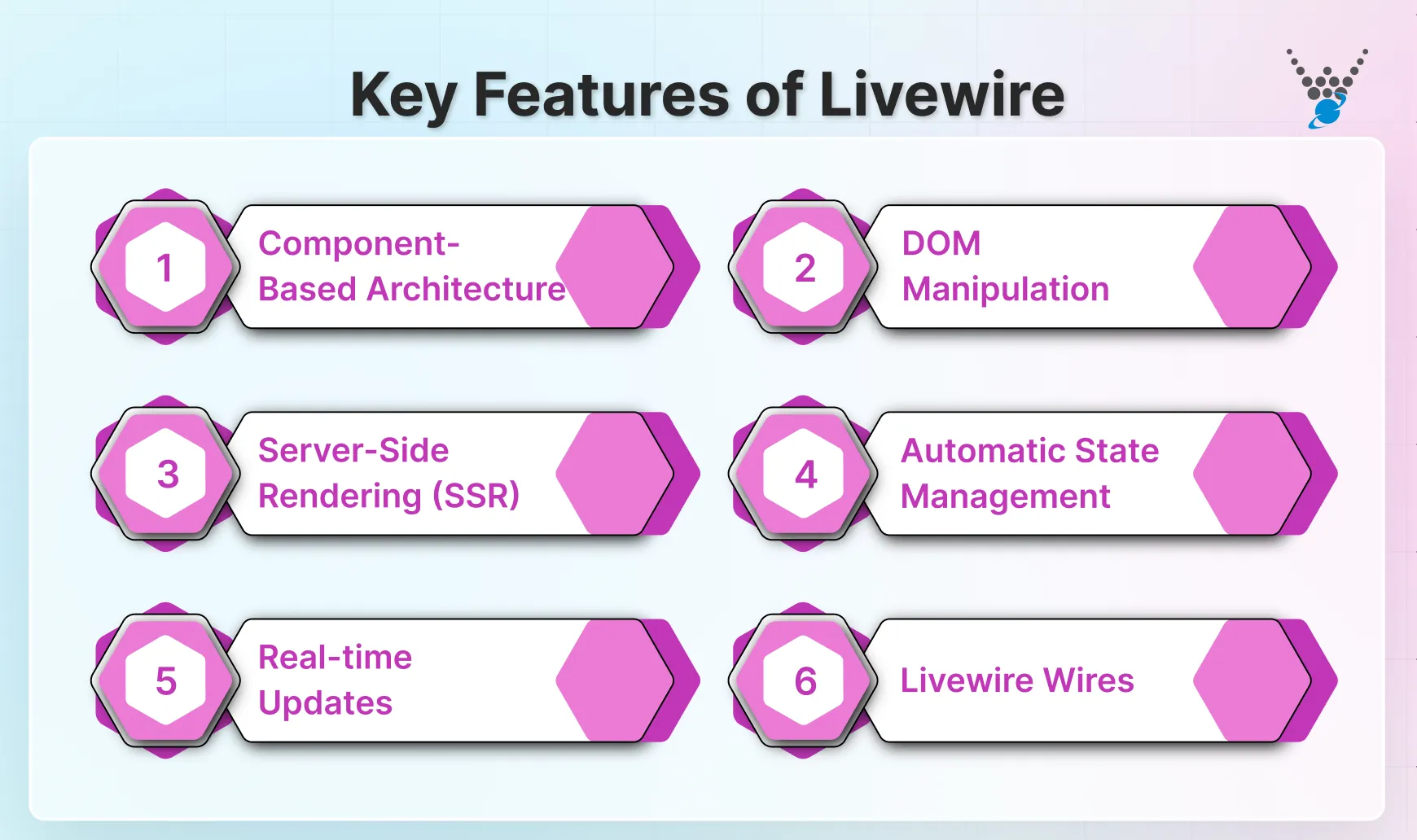 Key Features of Livewire

1
Component-Based Architecture

2
DOM Manipulation

3
Server-Side Rendering (SSR)

4
Automatic State Management

5
Real-time Updates

6
Livewire Wires